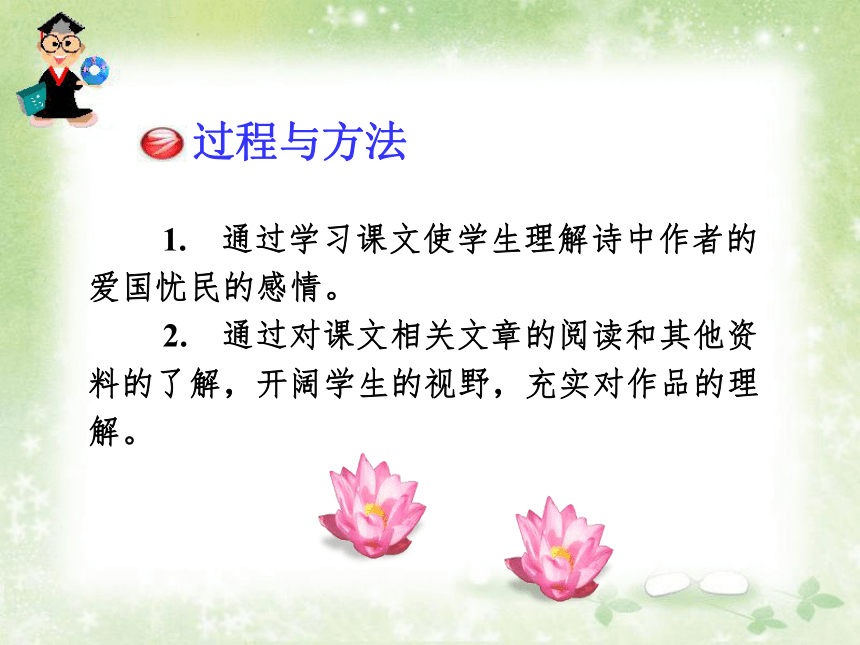 过程与方法

1. 通过学习课文使学生理解诗中作者的爱国忧民的感情。

2. 通过对课文相关文章的阅读和其他资料的了解，开阔学生的视野，充实对作品的理解。